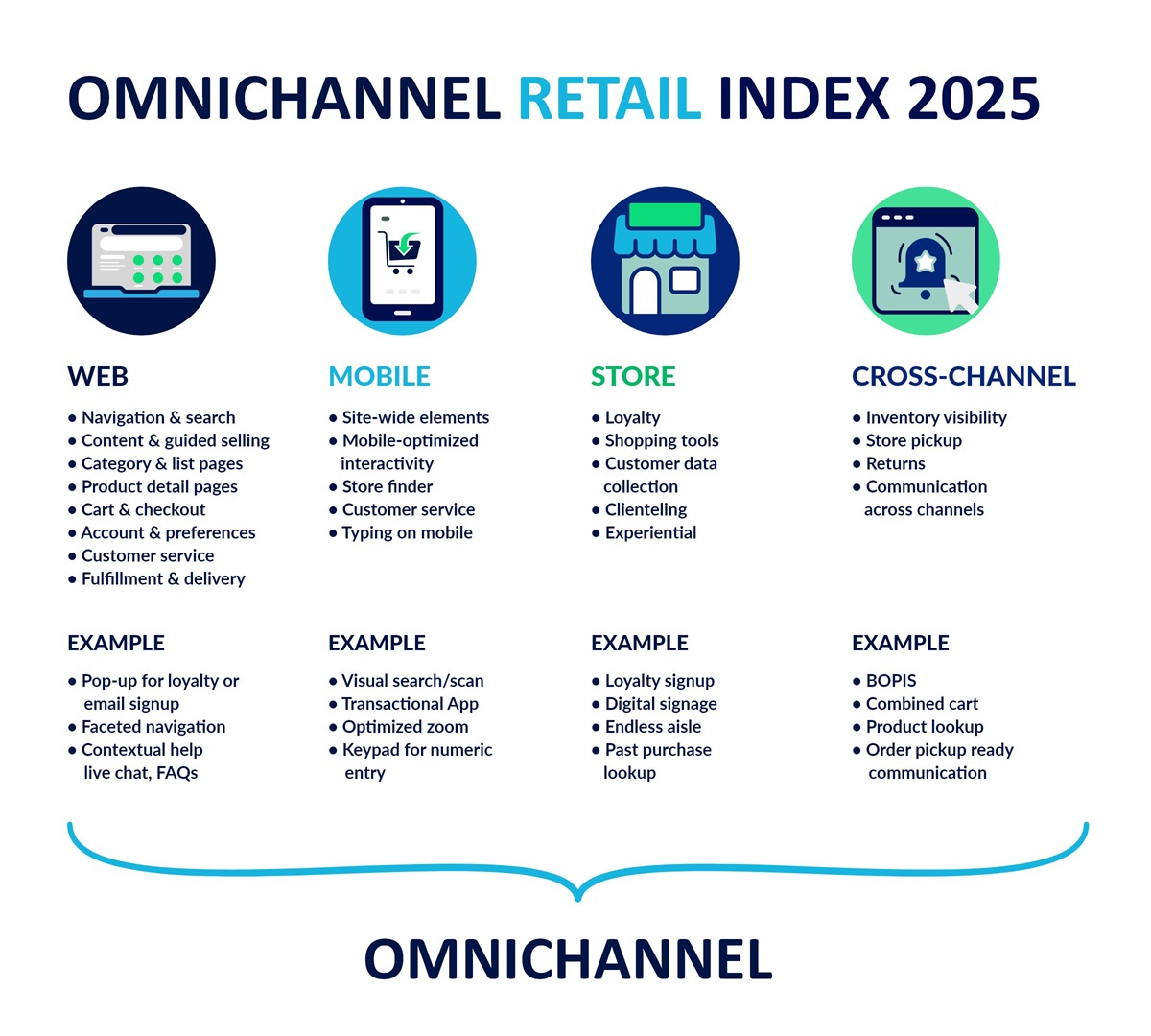 OMNICHANNEL RETAIL INDEX 2025

WEB

• Navigation & search
• Content & guided selling
• Category & list pages
• Product detail pages
• Cart & checkout
• Account & preferences
• Customer service
• Fulfillment & delivery

EXAMPLE

• Pop-up for loyalty or email signup
• Faceted navigation
• Contextual help live chat, FAQs

MOBILE

• Site-wide elements
• Mobile-optimized interactivity
• Store finder
• Customer service
• Typing on mobile

EXAMPLE

• Visual search/scan
• Transactional App
• Optimized zoom
• Keypad for numeric entry

STORE

• Loyalty
• Shopping tools
• Customer data collection
• Clienteling
• Experiential

EXAMPLE

• Loyalty signup
• Digital signage
• Endless aisle
• Past purchase lookup

CROSS-CHANNEL

• Inventory visibility
• Store pickup
• Returns
• Communication across channels

EXAMPLE

• BOPIS
• Combined cart
• Product lookup
• Order pickup ready communication

OMNICHANNEL